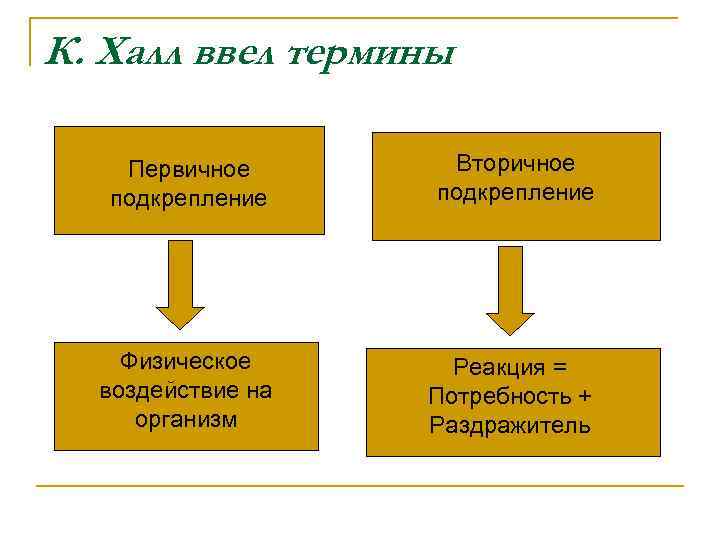 К. Халл ввел термины

Первичное подкрепление

Физическое воздействие на организм

Вторичное подкрепление

Реакция = Потребность + Раздражитель